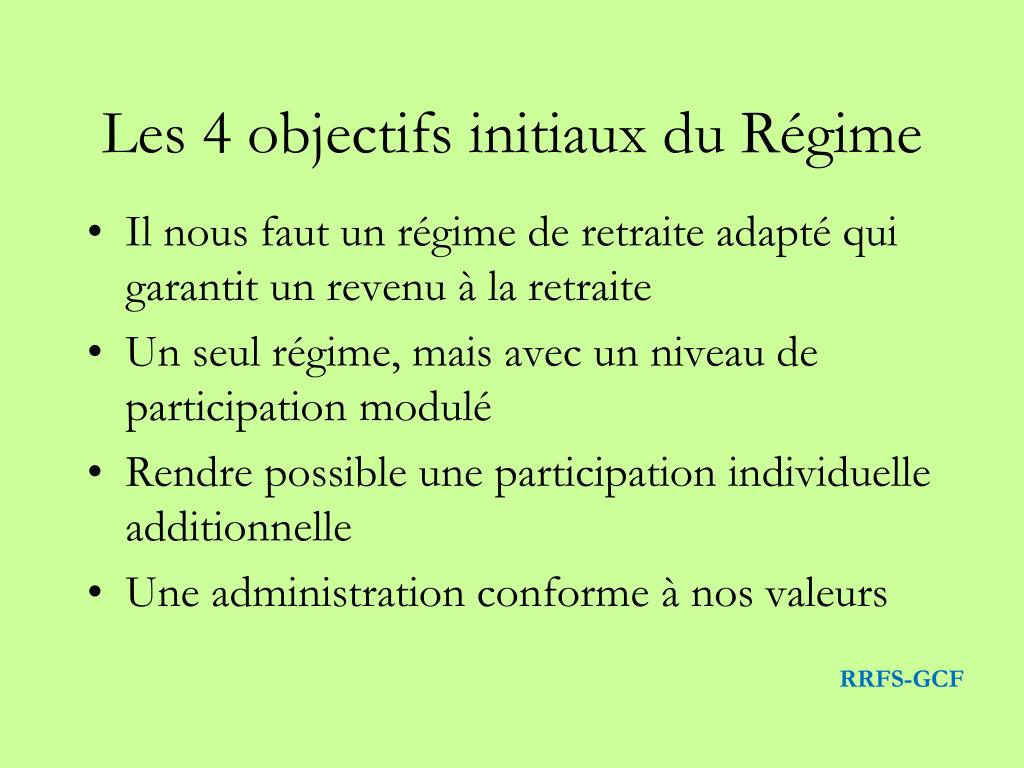 Les 4 objectifs initiaux du Régime

• Il nous faut un régime de retraite adapté qui garantit un revenu à la retraite
• Un seul régime, mais avec un niveau de participation modulé
• Rendre possible une participation individuelle additionnelle
• Une administration conforme à nos valeurs

RRFS-GCF